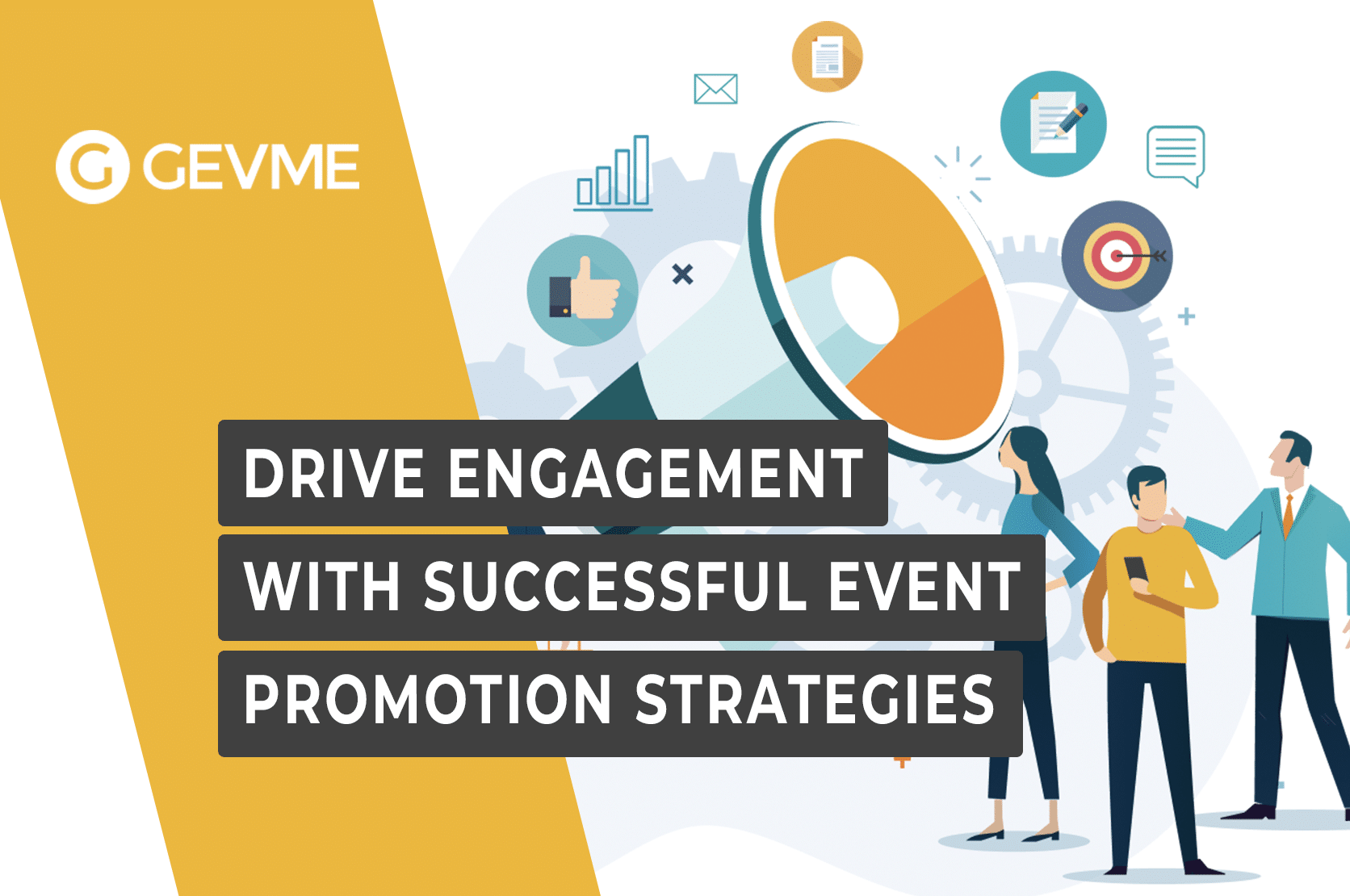 GEVME

DRIVE ENGAGEMENT
WITH SUCCESSFUL EVENT
PROMOTION STRATEGIES